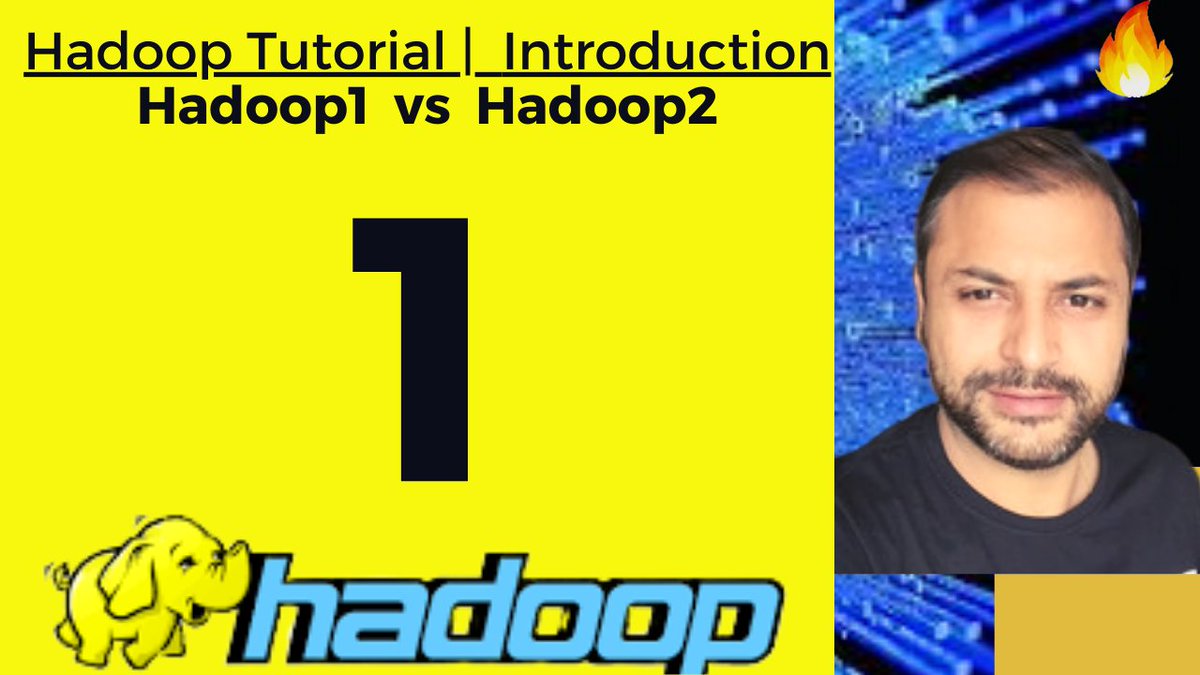 Hadoop Tutorial | Introduction
Hadoop1 vs Hadoop2

1

hadoop